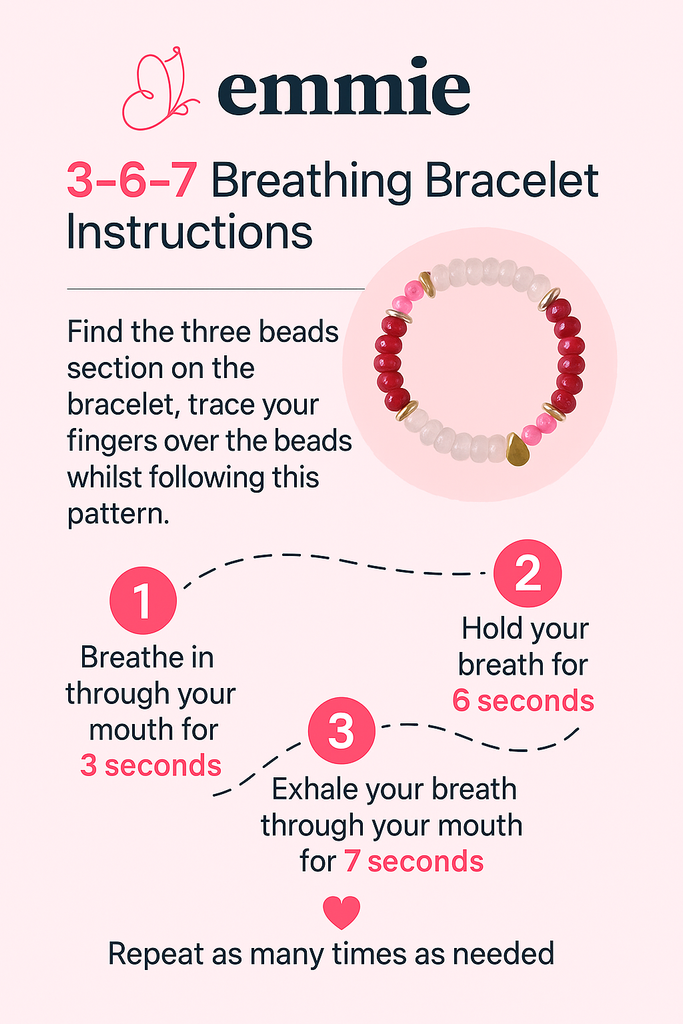 emmie

3-6-7 Breathing Bracelet Instructions

Find the three beads section on the bracelet, trace your fingers over the beads whilst following this pattern.

1

Breathe in through your mouth for 3 seconds

2

Hold your breath for 6 seconds

3

Exhale your breath through your mouth for 7 seconds

Repeat as many times as needed